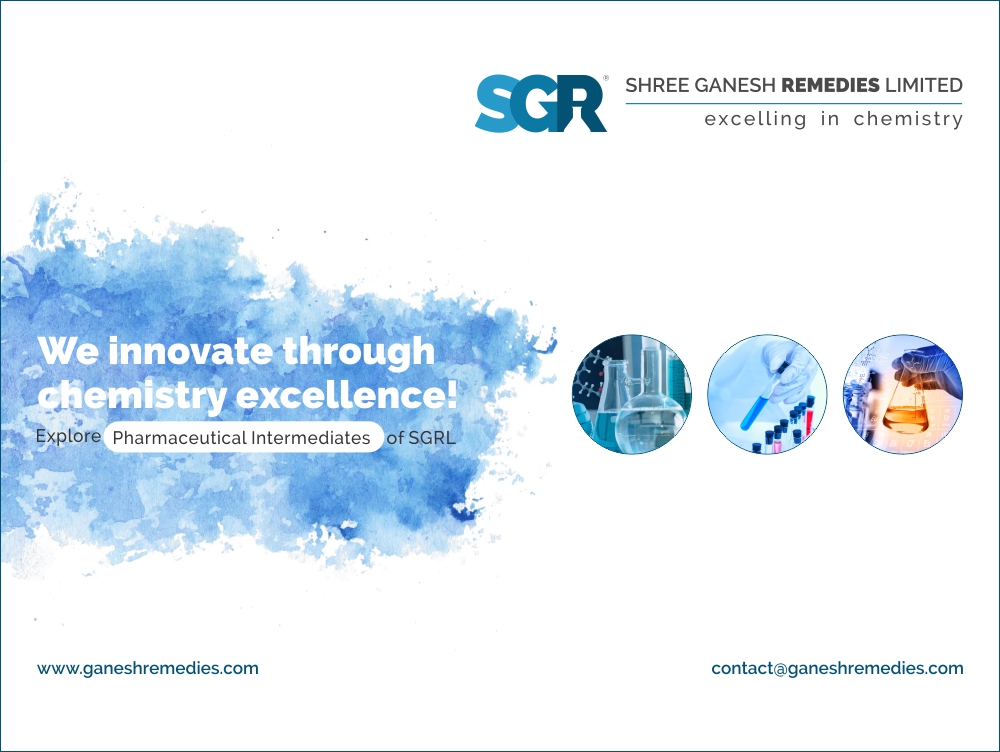 SGR®

SHREE GANESH REMEDIES LIMITED
excelling in chemistry

We innovate through chemistry excellence!

Explore Pharmaceutical Intermediates of SGRL

www.ganeshremedies.com

contact@ganeshremedies.com